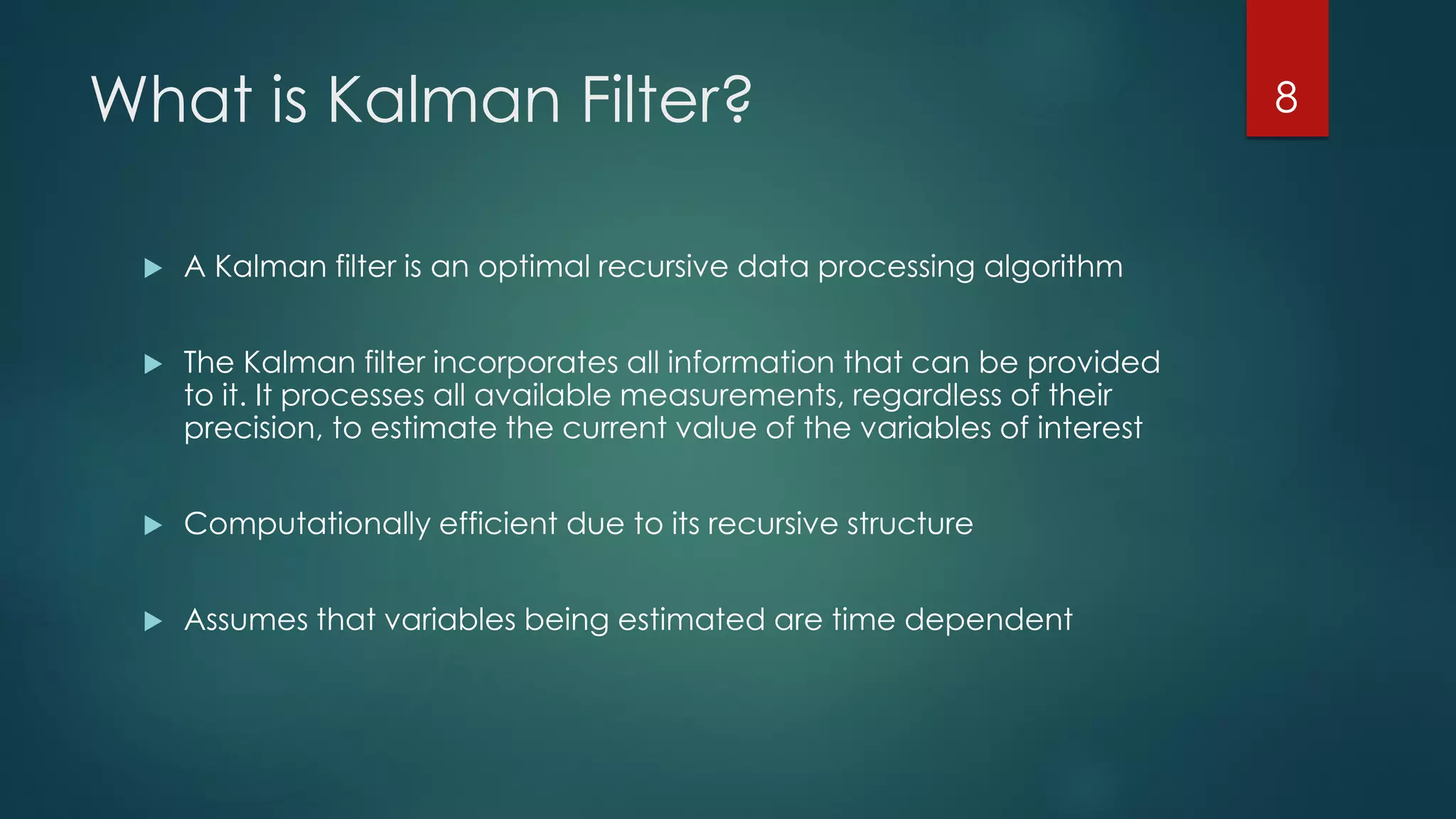 What is Kalman Filter?

8

▶ A Kalman filter is an optimal recursive data processing algorithm

▶ The Kalman filter incorporates all information that can be provided to it. It processes all available measurements, regardless of their precision, to estimate the current value of the variables of interest

▶ Computationally efficient due to its recursive structure

▶ Assumes that variables being estimated are time dependent